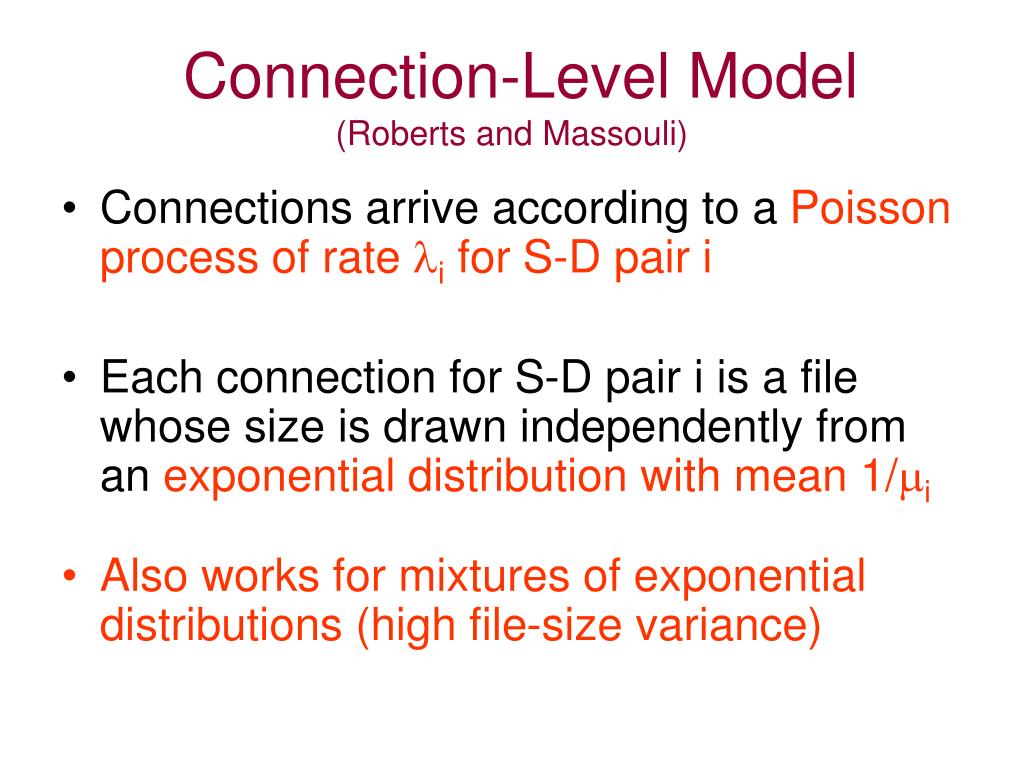 Connection-Level Model
(Roberts and Massouli)

• Connections arrive according to a Poisson process of rate $\lambda_i$ for S-D pair i

• Each connection for S-D pair i is a file whose size is drawn independently from an exponential distribution with mean $1/\mu_i$

• Also works for mixtures of exponential distributions (high file-size variance)